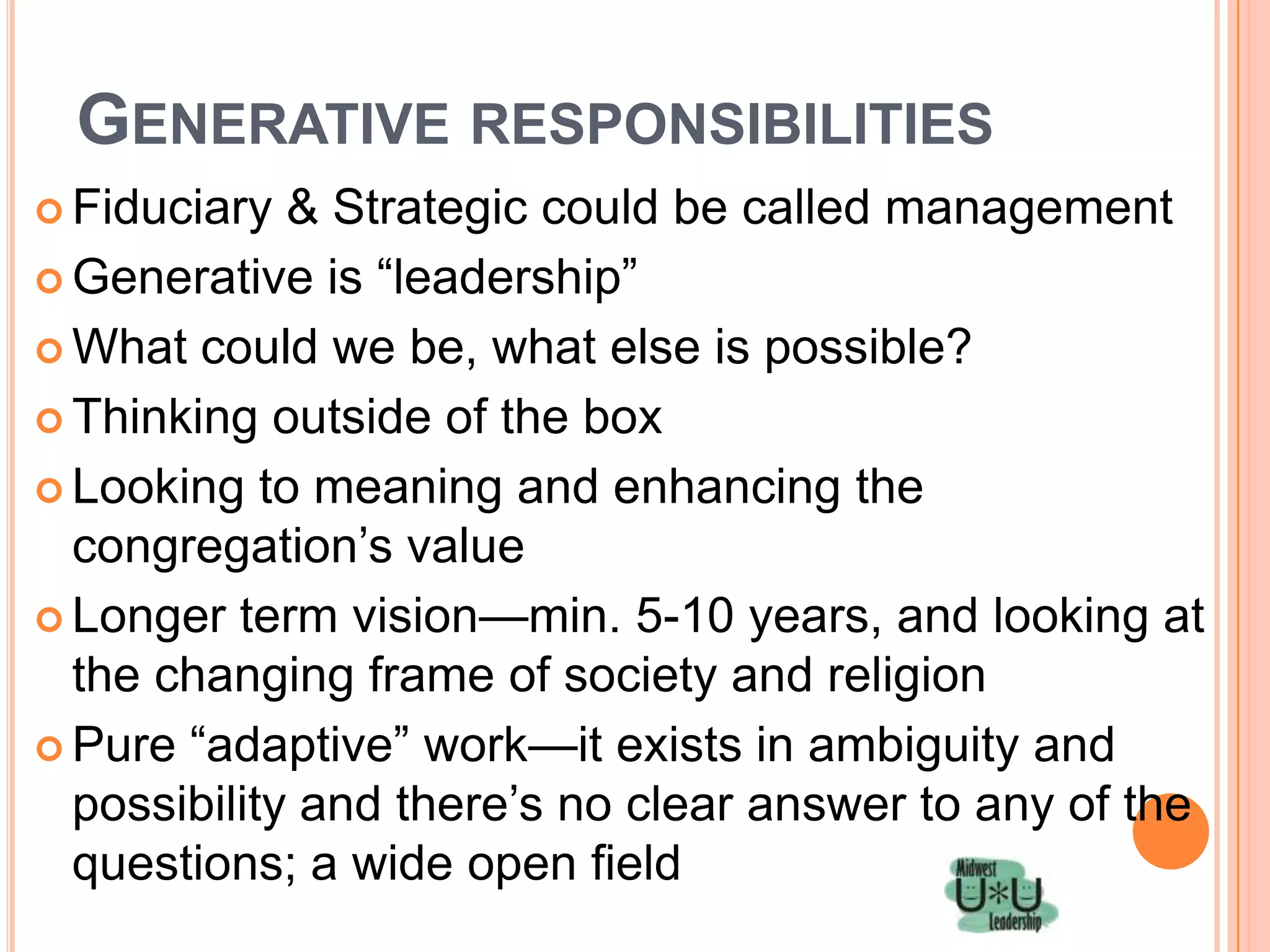 GENERATIVE RESPONSIBILITIES

Fiduciary & Strategic could be called management

Generative is “leadership”

What could we be, what else is possible?

Thinking outside of the box

Looking to meaning and enhancing the congregation’s value

Longer term vision—min. 5-10 years, and looking at the changing frame of society and religion

Pure “adaptive” work—it exists in ambiguity and possibility and there’s no clear answer to any of the questions; a wide open field

Midwest U*U Leadership